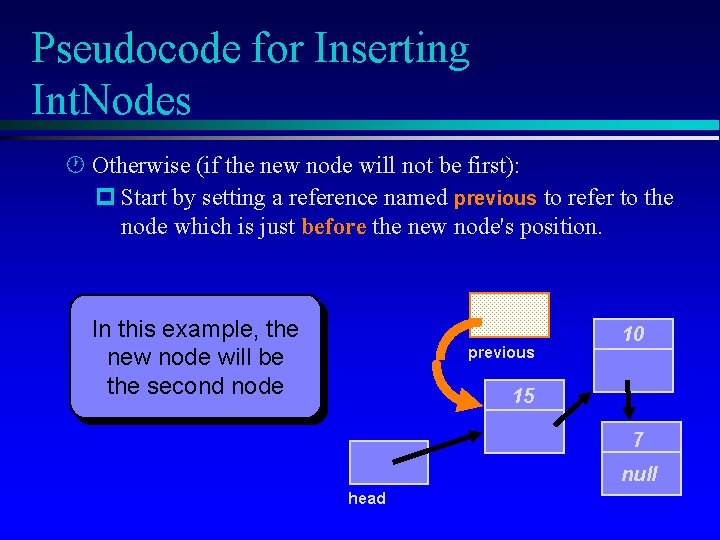 Pseudocode for Inserting IntNodes

Otherwise (if the new node will not be first):

Start by setting a reference named previous to refer to the node which is just before the new node's position.

In this example, the new node will be the second node

previous

10

15

7

null

head